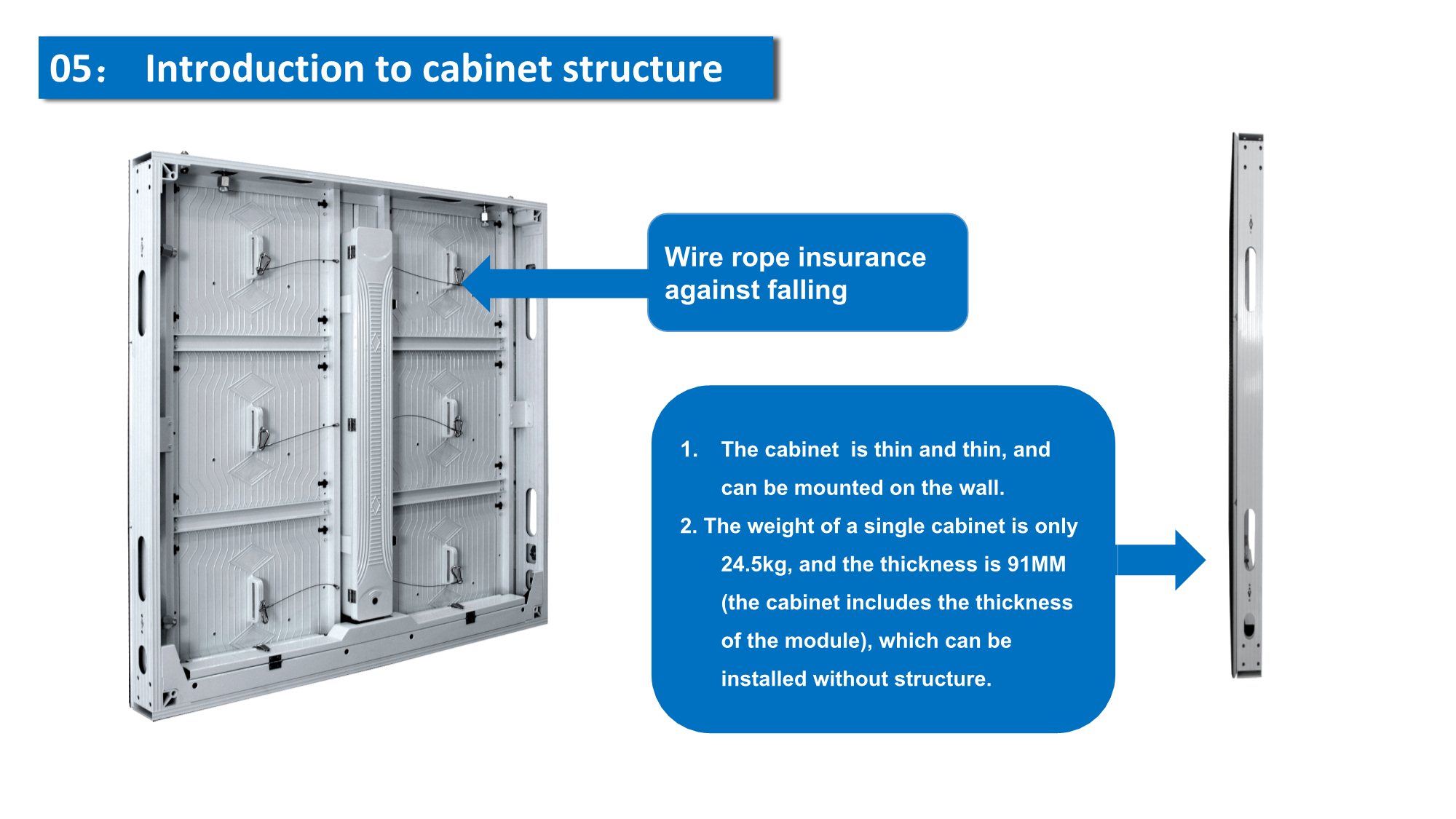 05： Introduction to cabinet structure

Wire rope insurance against falling

1. The cabinet is thin and thin, and can be mounted on the wall.
2. The weight of a single cabinet is only 24.5kg, and the thickness is 91MM (the cabinet includes the thickness of the module), which can be installed without structure.